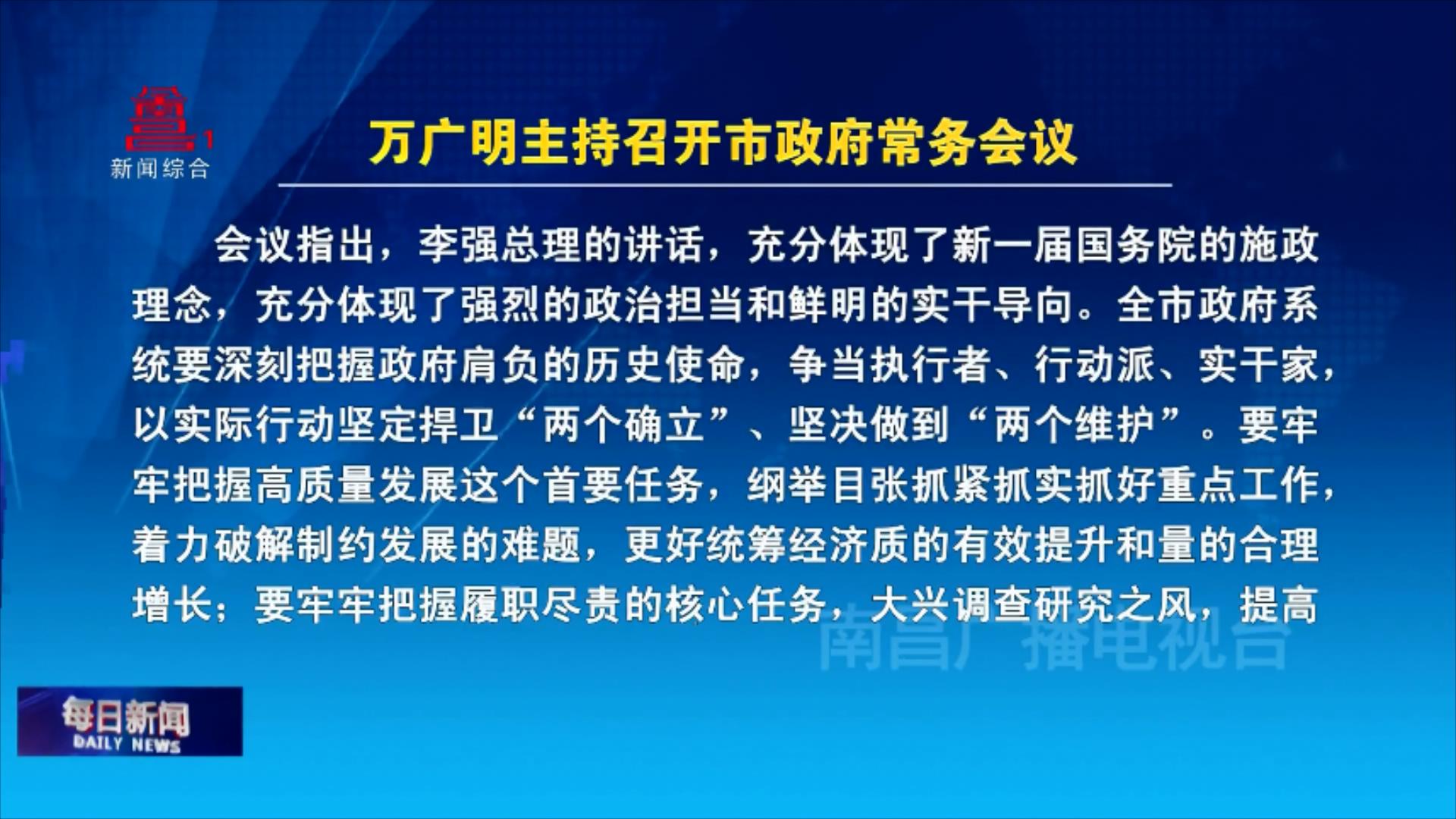 1
新闻综合

万广明主持召开市政府常务会议

会议指出，李强总理的讲话，充分体现了新一届国务院的施政理念，充分体现了强烈的政治担当和鲜明的实干导向。全市政府系统要深刻把握政府肩负的历史使命，争当执行者、行动派、实干家，以实际行动坚定捍卫“两个确立”、坚决做到“两个维护”。要牢牢把握高质量发展这个首要任务，纲举目张抓紧抓实抓好重点工作，着力破解制约发展的难题，更好统筹经济质的有效提升和量的合理增长；要牢牢把握履职尽责的核心任务，大兴调查研究之风，提高

南昌广播电视台

每日新闻
DAILY NEWS